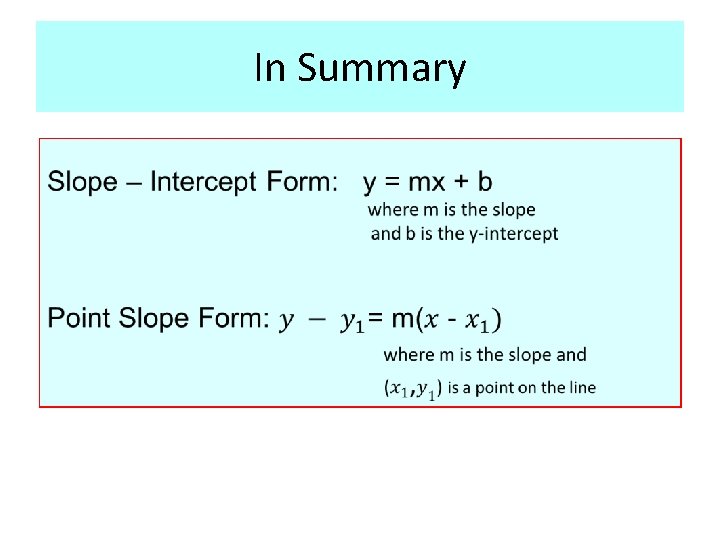 In Summary

Slope – Intercept Form: $y = mx + b$

where m is the slope and b is the y-intercept

Point Slope Form: $y - y_1 = m(x - x_1)$

where m is the slope and $(x_1, y_1)$ is a point on the line